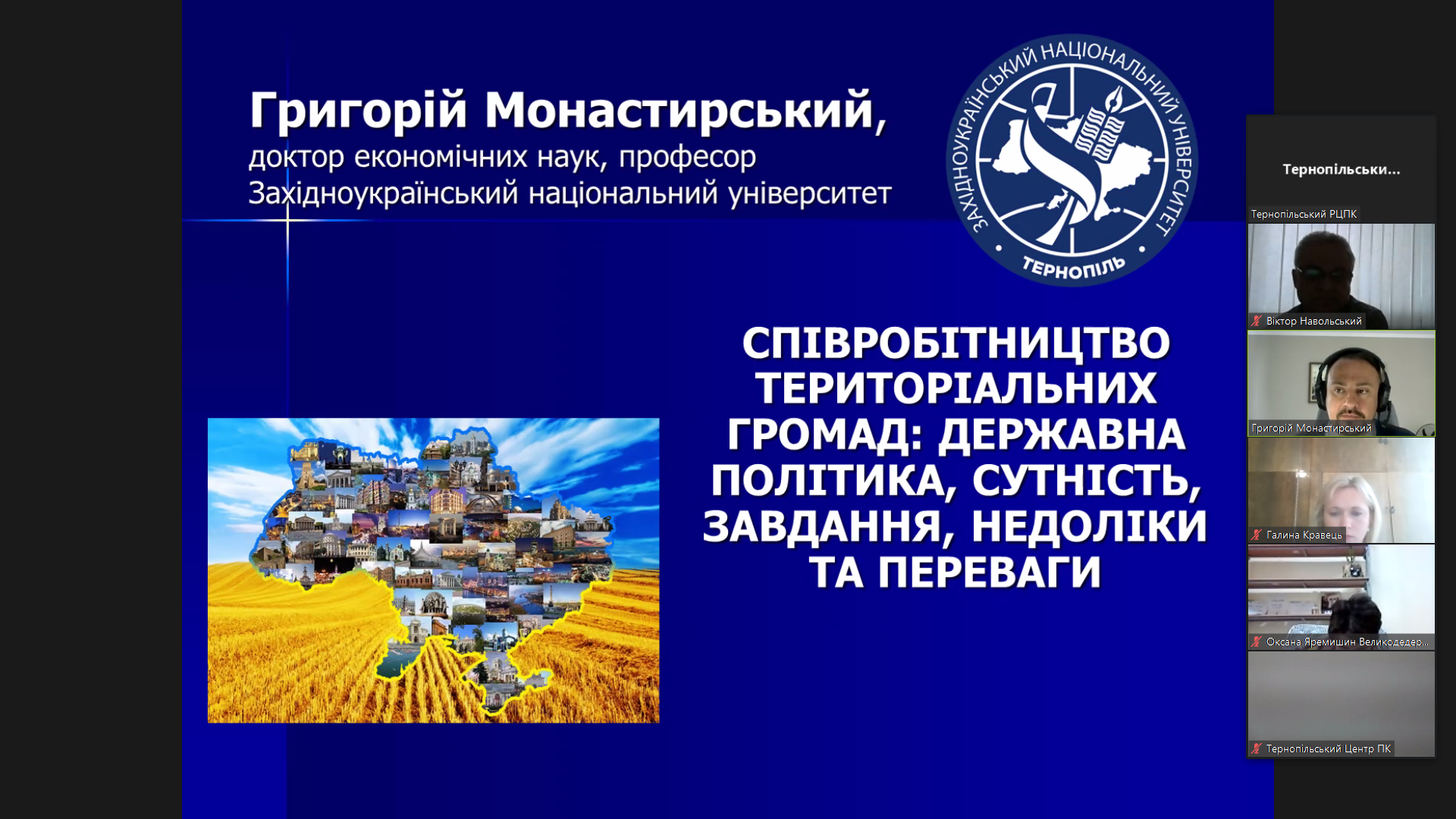 Григорій Монастирський,
доктор економічних наук, професор
Західноукраїнський національний університет

ЗАХІДНОУКРАЇНСЬКИЙ НАЦІОНАЛЬНИЙ УНІВЕРСИТЕТ
ТЕРНОПІЛЬ

СПІВРОБІТНИЦТВО ТЕРИТОРІАЛЬНИХ ГРОМАД: ДЕРЖАВНА ПОЛІТИКА, СУТНІСТЬ, ЗАВДАННЯ, НЕДОЛІКИ ТА ПЕРЕВАГИ

Тернопільськи...
Тернопільський РЦПК
Віктор Навольський
Григорій Монастирський
Галина Кравець
Оксана Яремишин Великодедер...
Тернопільський Центр ПК